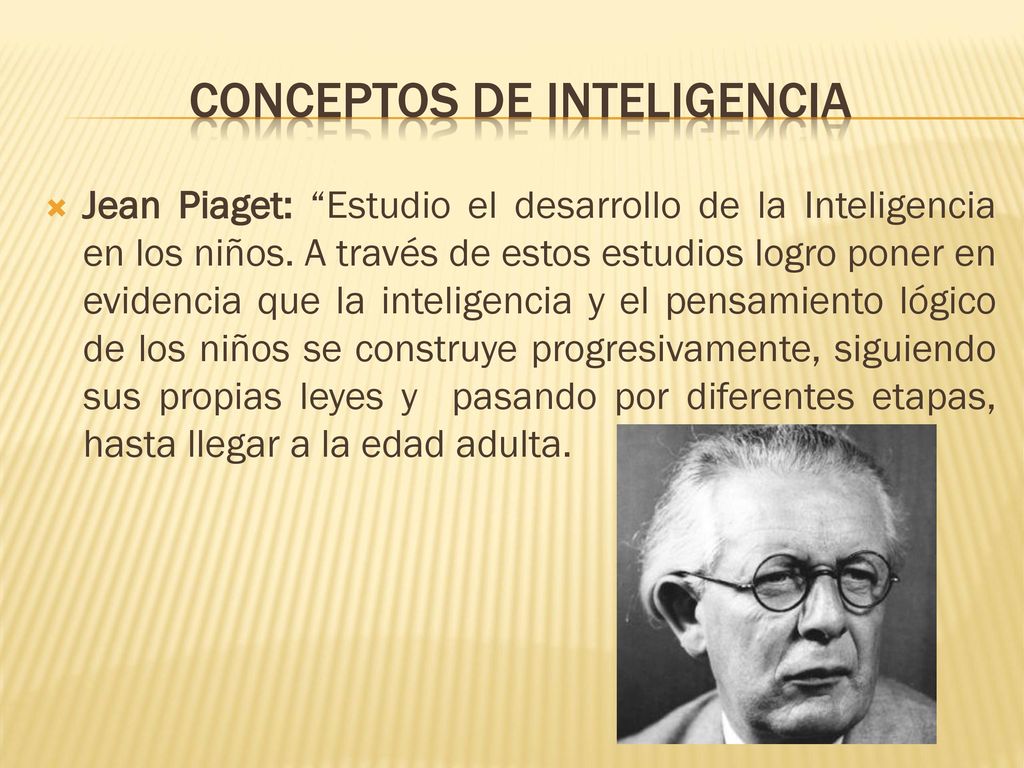 CONCEPTOS DE INTELIGENCIA

Jean Piaget: “Estudio el desarrollo de la Inteligencia en los niños. A través de estos estudios logro poner en evidencia que la inteligencia y el pensamiento lógico de los niños se construye progresivamente, siguiendo sus propias leyes y pasando por diferentes etapas, hasta llegar a la edad adulta.